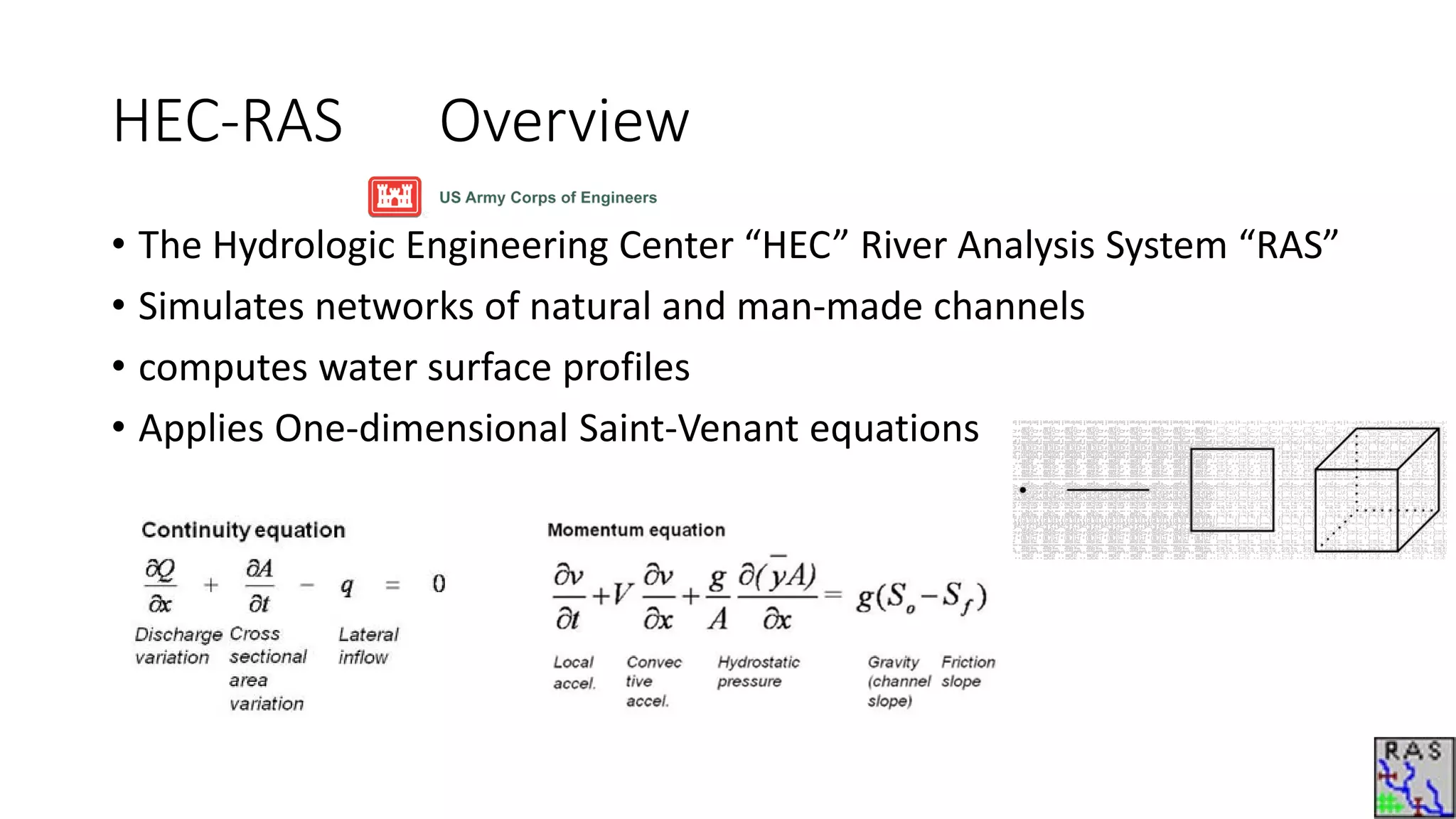 HEC-RAS Overview

US Army Corps of Engineers

• The Hydrologic Engineering Center “HEC” River Analysis System “RAS”

• Simulates networks of natural and man-made channels

• computes water surface profiles

• Applies One-dimensional Saint-Venant equations

Continuity equation

$\frac{\partial Q}{\partial x} + \frac{\partial A}{\partial t} - q = 0$

Discharge variation

Cross sectional area variation

Lateral inflow

Momentum equation

$\frac{\partial v}{\partial t} + V\frac{\partial v}{\partial x} + \frac{g}{A}\frac{\partial(\bar{y}A)}{\partial x} = g(S_o - S_f)$

Local accel.

Convec tive accel.

Hydrostatic pressure

Gravity (channel slope)

Friction slope

RAS